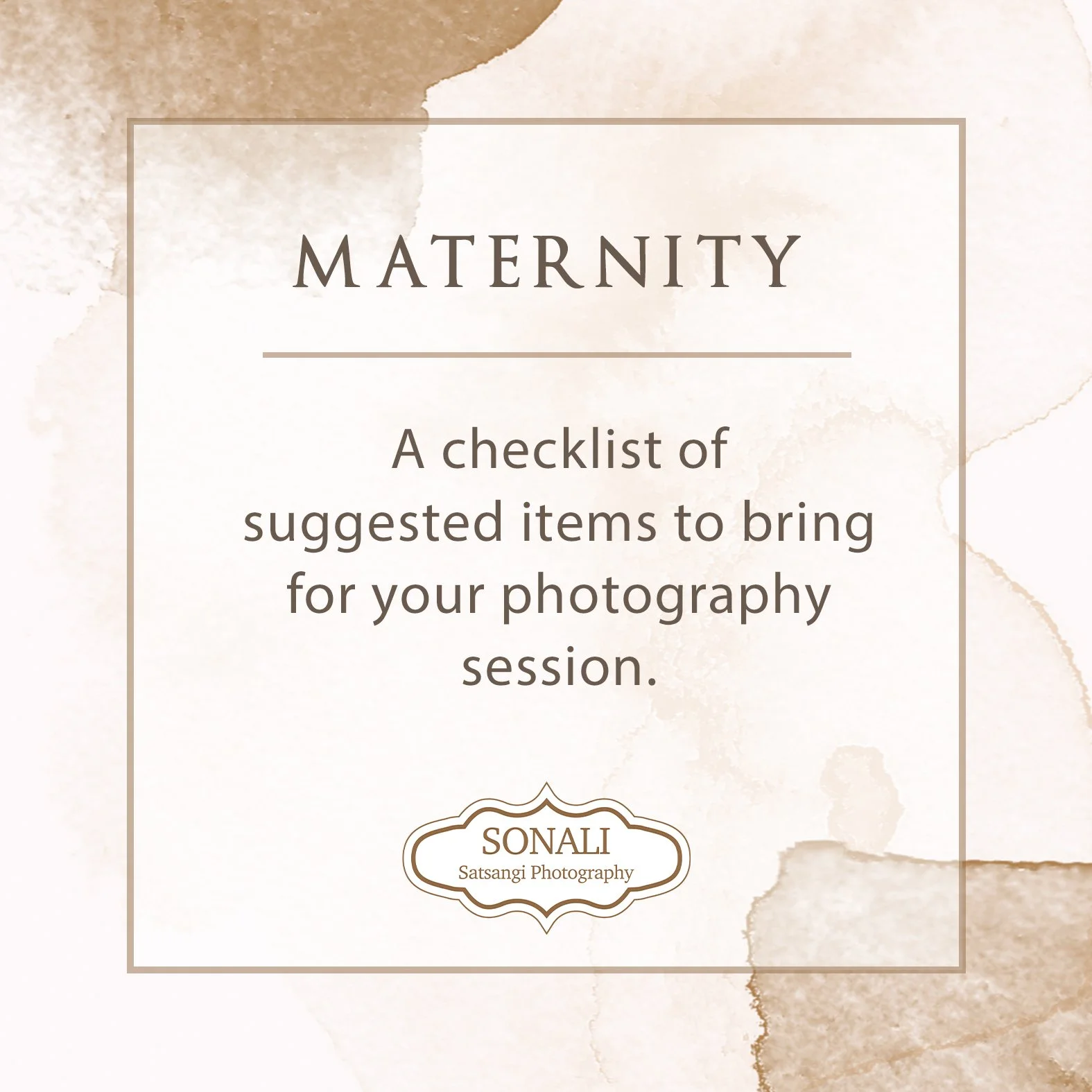 MATERNITY

A checklist of suggested items to bring for your photography session.

SONALI
Satsangi Photography